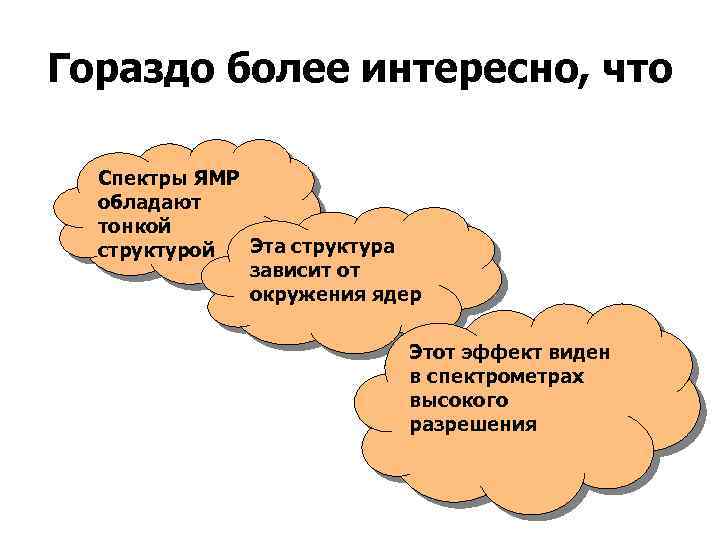 Гораздо более интересно, что

Спектры ЯМР обладают тонкой структурой

Эта структура зависит от окружения ядер

Этот эффект виден в спектрометрах высокого разрешения